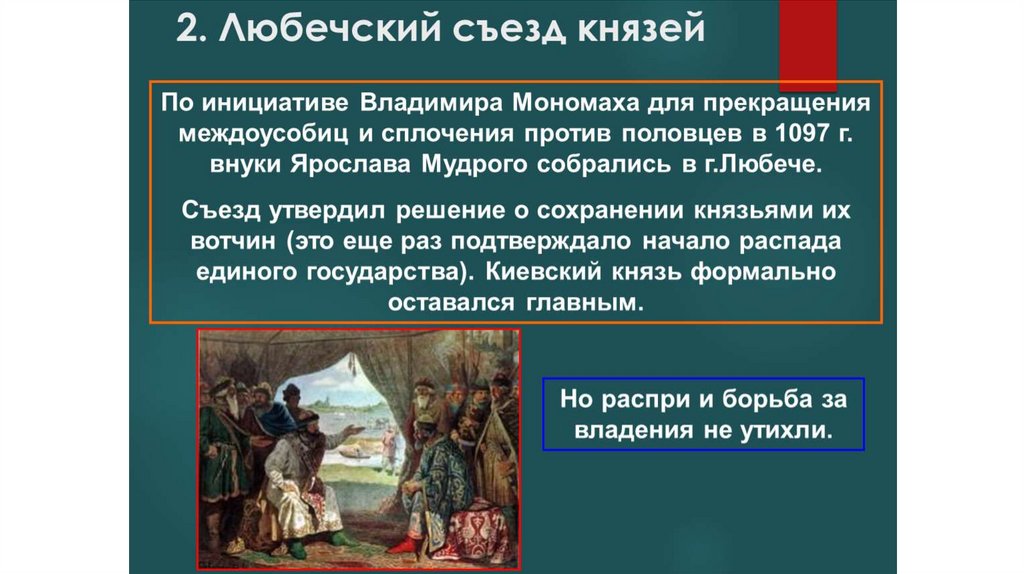 2. Любечский съезд князей

По инициативе Владимира Мономаха для прекращения междоусобиц и сплочения против половцев в 1097 г. внуки Ярослава Мудрого собрались в г.Любече.

Съезд утвердил решение о сохранении князьями их вотчин (это еще раз подтверждало начало распада единого государства). Киевский князь формально оставался главным.

Но распри и борьба за владения не утихли.